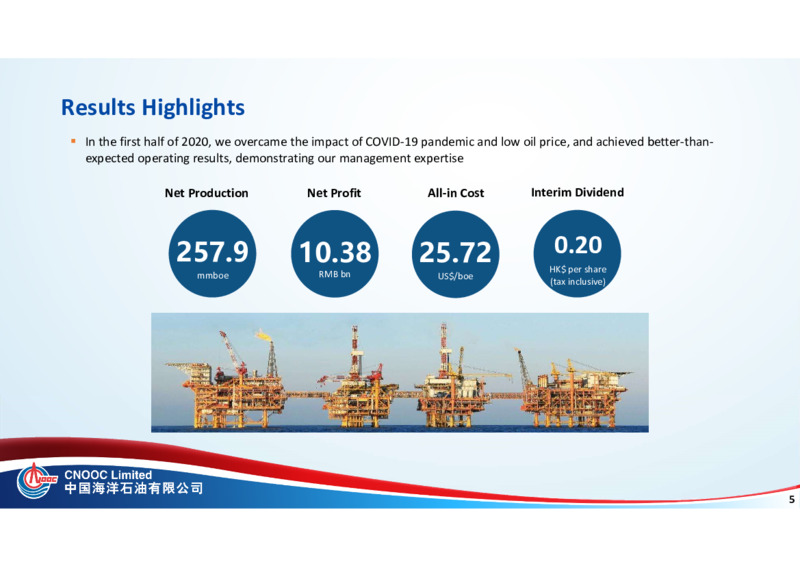 Results Highlights

▪ In the first half of 2020, we overcame the impact of COVID-19 pandemic and low oil price, and achieved better-than-expected operating results, demonstrating our management expertise

Net Production
257.9
mmboe

Net Profit
10.38
RMB bn

All-in Cost
25.72
US$/boe

Interim Dividend
0.20
HK$ per share (tax inclusive)

CNOOC
CNOOC Limited
中国海洋石油有限公司

5